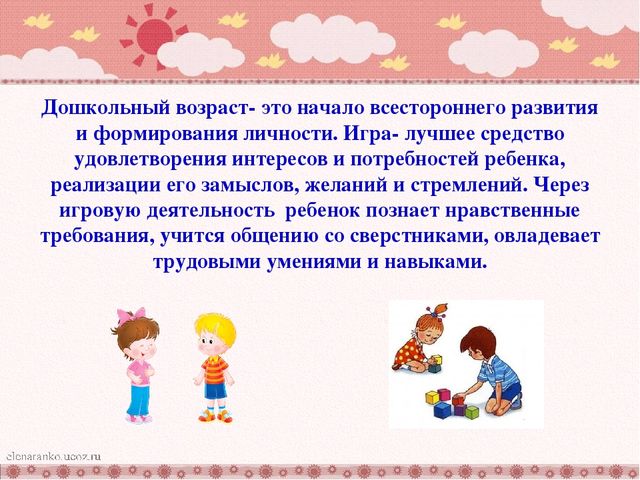 Дошкольный возраст- это начало всестороннего развития и формирования личности. Игра- лучшее средство удовлетворения интересов и потребностей ребенка, реализации его замыслов, желаний и стремлений. Через игровую деятельность ребенок познает нравственные требования, учится общению со сверстниками, овладевает трудовыми умениями и навыками.

elenaranko.ucoz.ru